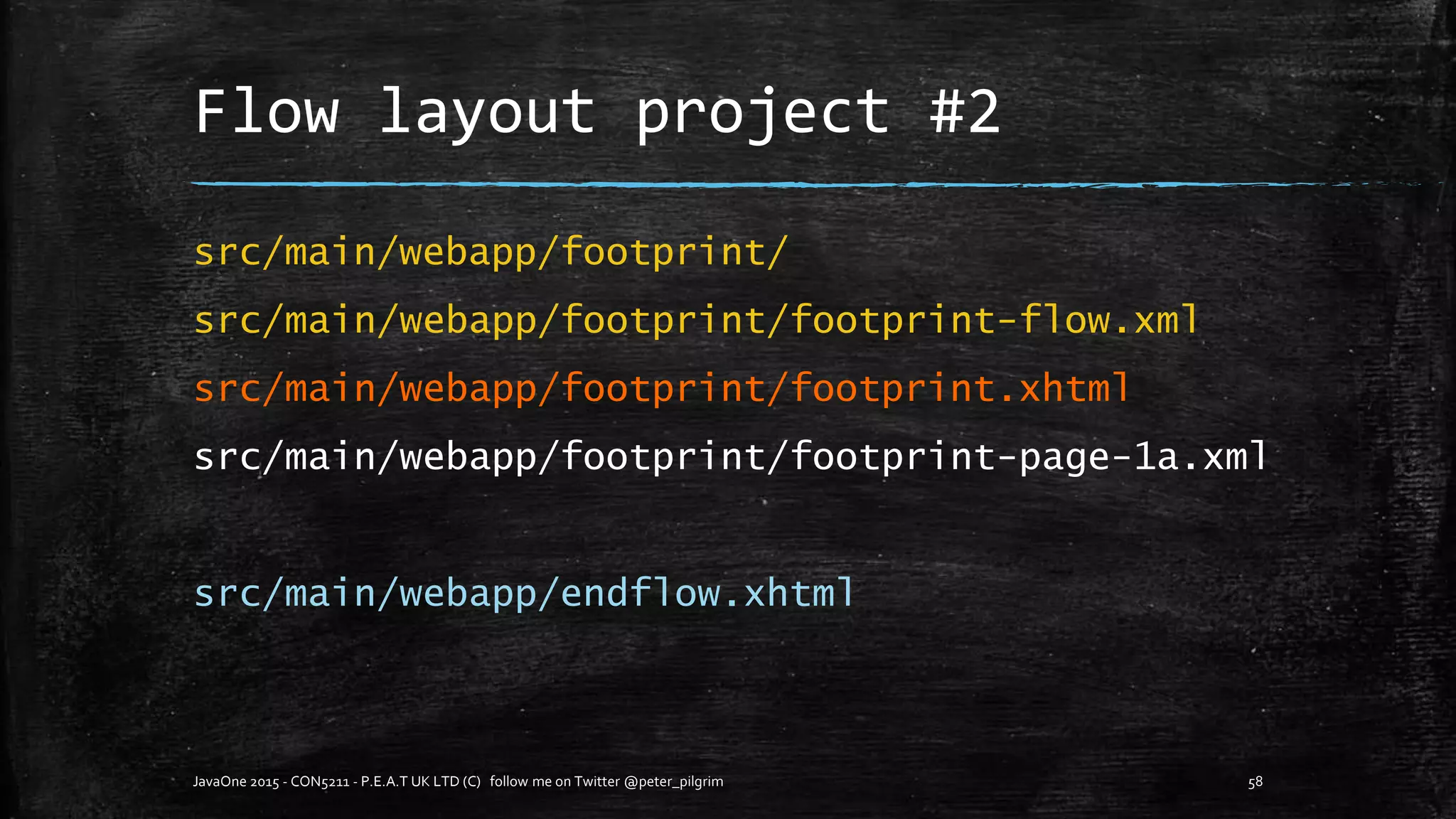 Flow layout project #2

src/main/webapp/footprint/

src/main/webapp/footprint/footprint-flow.xml

src/main/webapp/footprint/footprint.xhtml

src/main/webapp/footprint/footprint-page-1a.xml

src/main/webapp/endflow.xhtml

JavaOne 2015 - CON5211 - P.E.A.T UK LTD (C) follow me on Twitter @peter_pilgrim

58